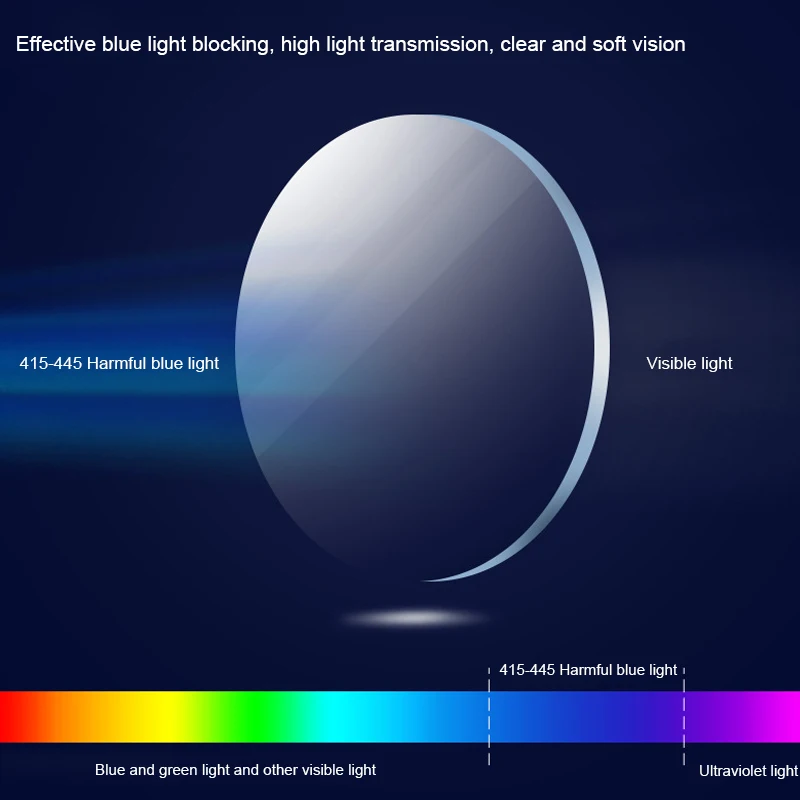 Effective blue light blocking, high light transmission, clear and soft vision

415-445 Harmful blue light

Visible light

415-445 Harmful blue light

Blue and green light and other visible light

Ultraviolet light